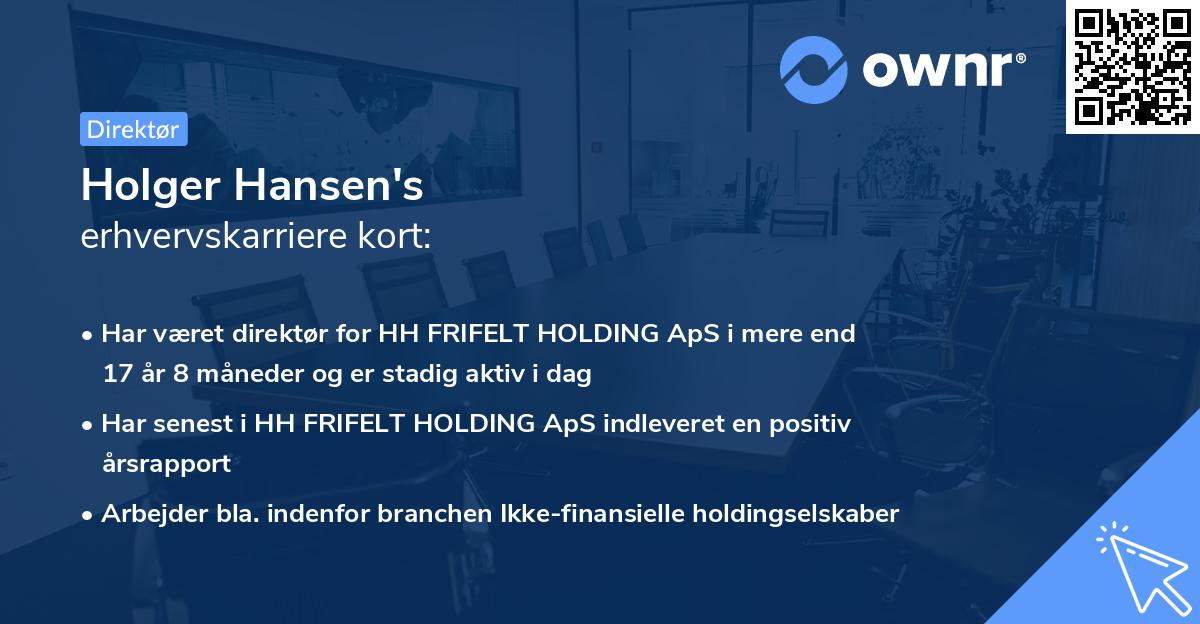 ownr®

Direktør

Holger Hansen's
erhvervskarriere kort:

• Har været direktør for HH FRIFELT HOLDING ApS i mere end 17 år 8 måneder og er stadig aktiv i dag

• Har senest i HH FRIFELT HOLDING ApS indleveret en positiv årsrapport

• Arbejder bla. indenfor branchen Ikke-finansielle holdingselskaber